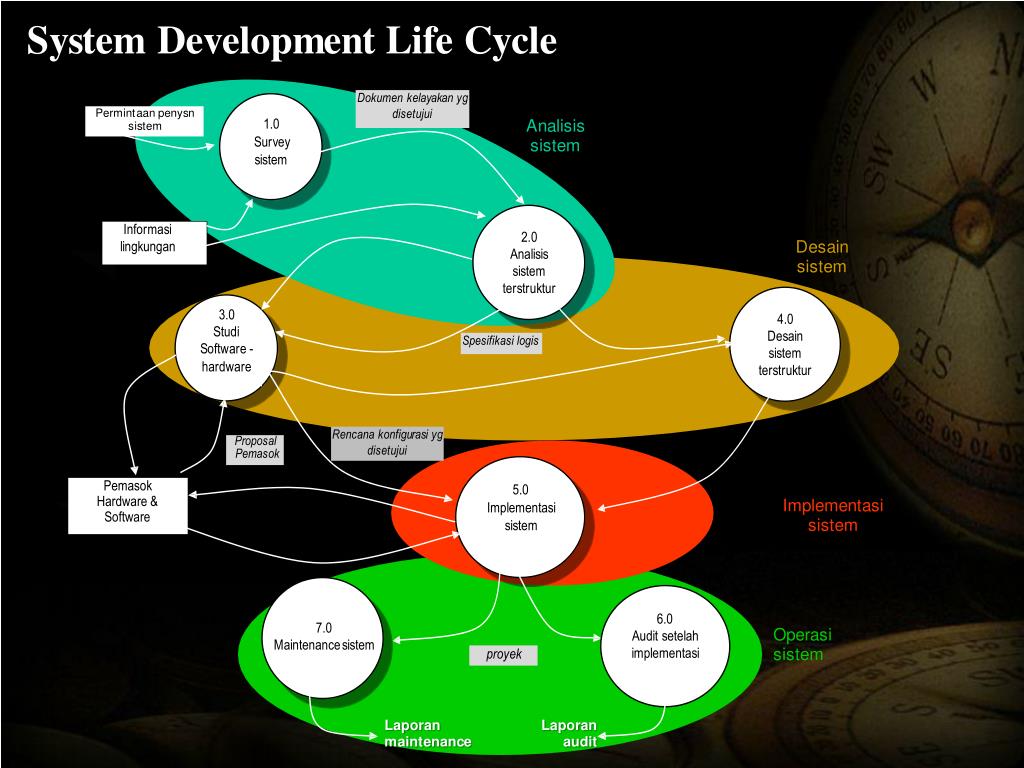 System Development Life Cycle

Permintaan penysn sistem

1.0 Survey sistem

Dokumen kelayakan yg disetujui

Analisis sistem

Informasi lingkungan

2.0 Analisis sistem terstruktur

Desain sistem

3.0 Studi Software - hardware

Spesifikasi logis

4.0 Desain sistem terstruktur

Proposal Pemasok

Rencana konfigurasi yg disetujui

Pemasok Hardware & Software

5.0 Implementasi sistem

Implementasi sistem

7.0 Maintenance sistem

proyek

6.0 Audit setelah implementasi

Operasi sistem

Laporan maintenance

Laporan audit